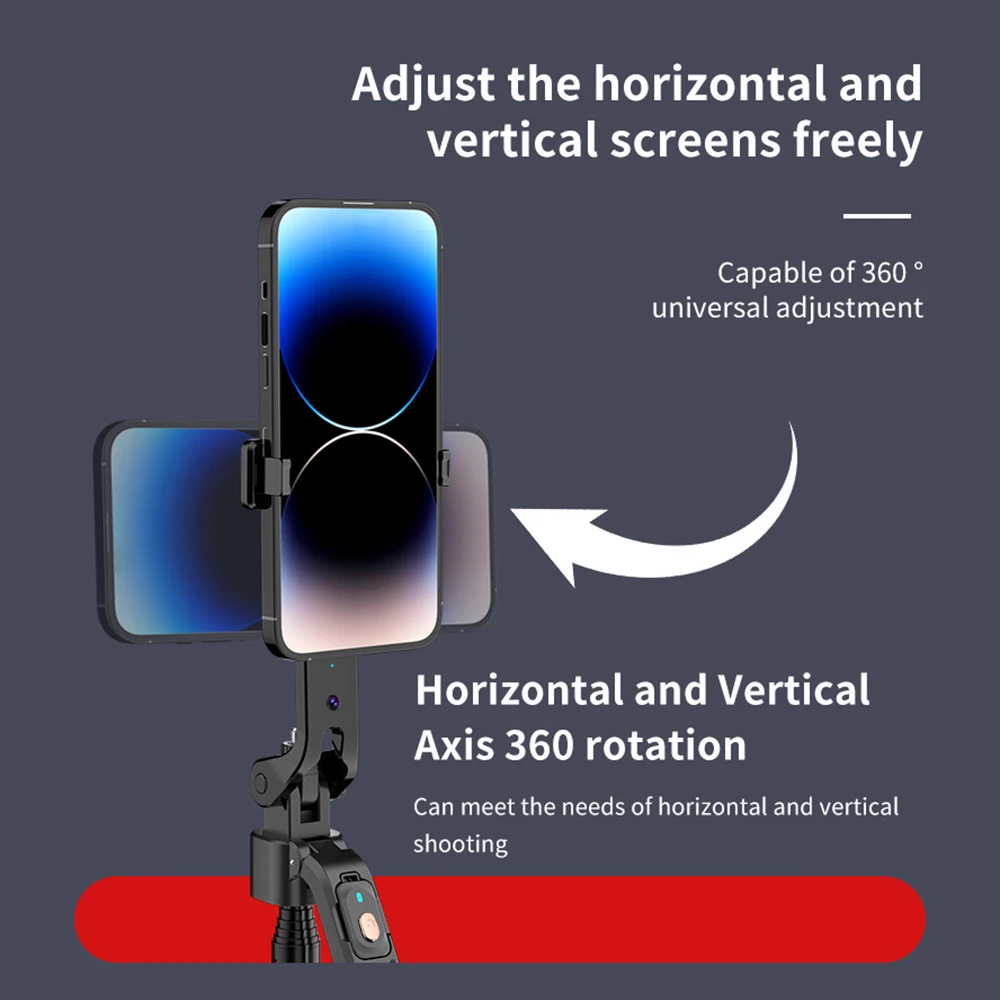 Adjust the horizontal and vertical screens freely

Capable of 360 ° universal adjustment

Horizontal and Vertical Axis 360 rotation

Can meet the needs of horizontal and vertical shooting